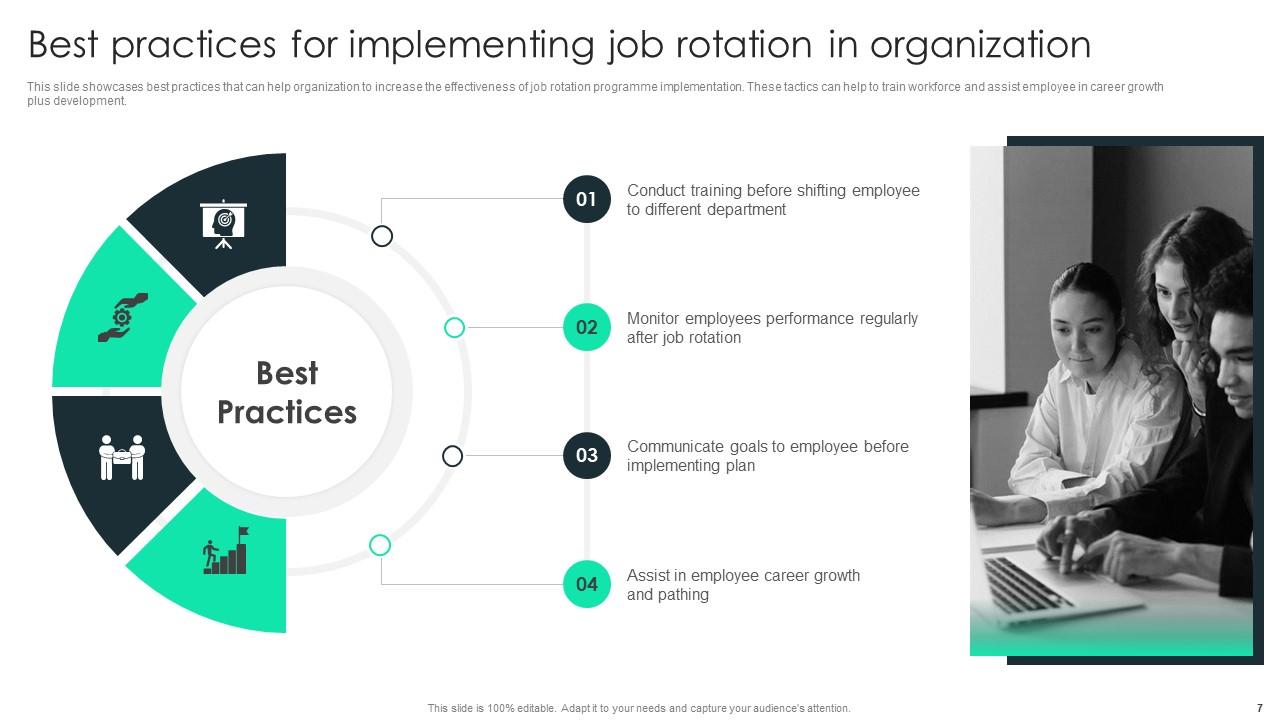 Best practices for implementing job rotation in organization

This slide showcases best practices that can help organization to increase the effectiveness of job rotation programme implementation. These tactics can help to train workforce and assist employee in career growth plus development.

Best Practices

01 Conduct training before shifting employee to different department

02 Monitor employees performance regularly after job rotation

03 Communicate goals to employee before implementing plan

04 Assist in employee career growth and pathing

This slide is 100% editable. Adapt it to your needs and capture your audience's attention.

7